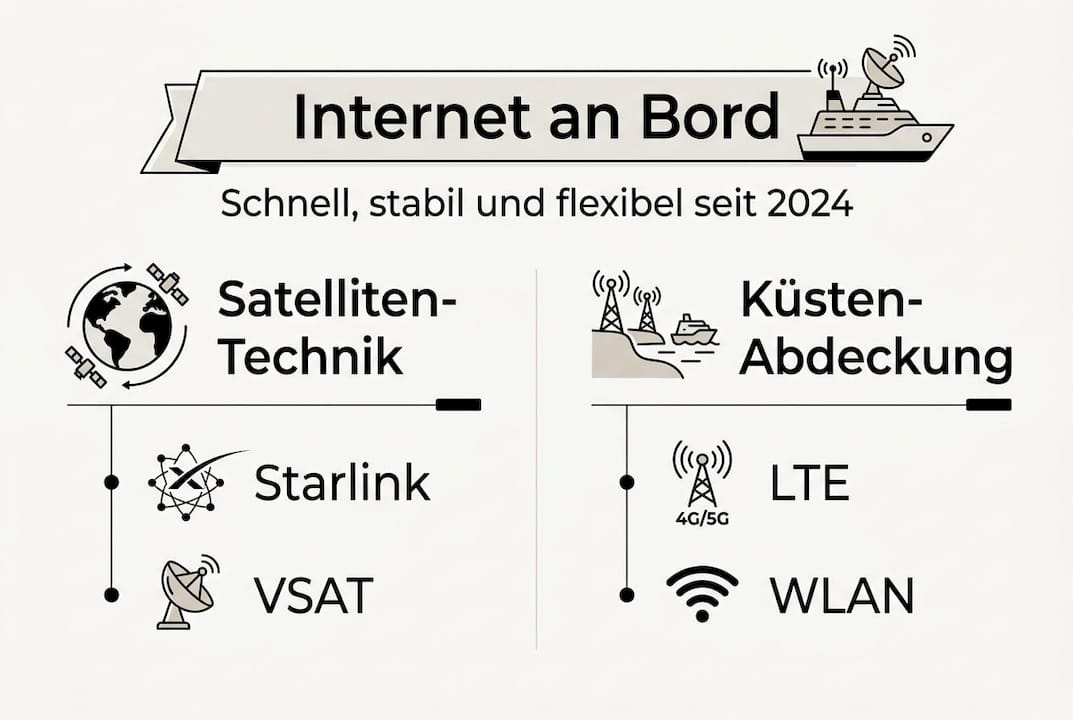 Internet an Bord

Schnell, stabil und flexibel seit 2024

Satelliten-Technik

Starlink

VSAT

Küsten-Abdeckung

4G/5G

LTE

WLAN